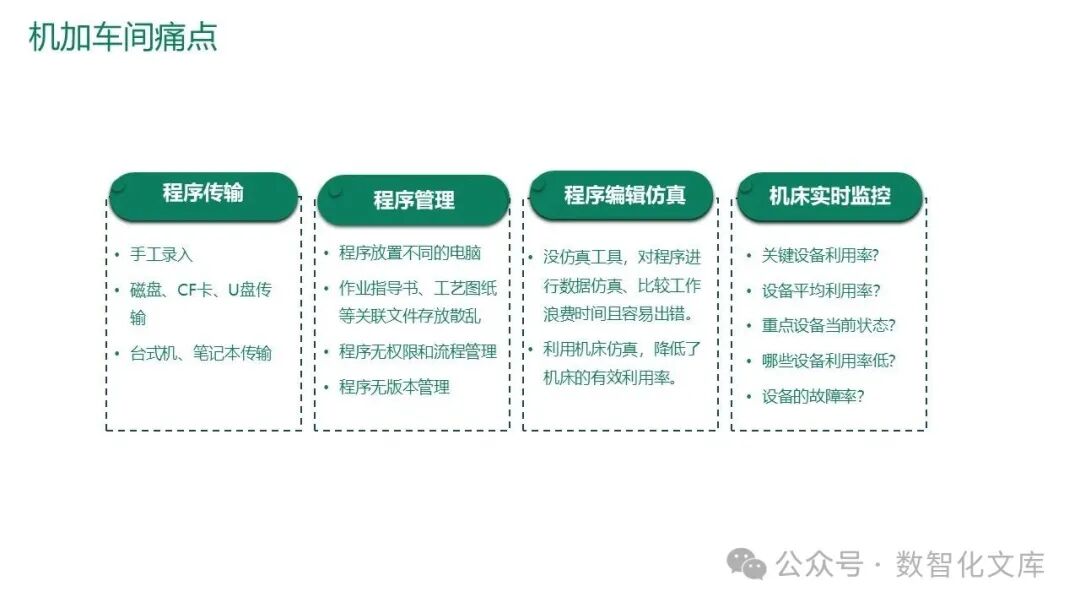 机加车间痛点

程序传输

• 手工录入
• 磁盘、CF卡、U盘传输
• 台式机、笔记本传输

程序管理

• 程序放置不同的电脑
• 作业指导书、工艺图纸等关联文件存放散乱
• 程序无权限和流程管理
• 程序无版本管理

程序编辑仿真

• 没仿真工具，对程序进行数据仿真、比较工作浪费时间且容易出错。
• 利用机床仿真，降低了机床的有效利用率。

机床实时监控

• 关键设备利用率?
• 设备平均利用率?
• 重点设备当前状态?
• 哪些设备利用率低?
• 设备的故障率?

公众号 · 数智化文库